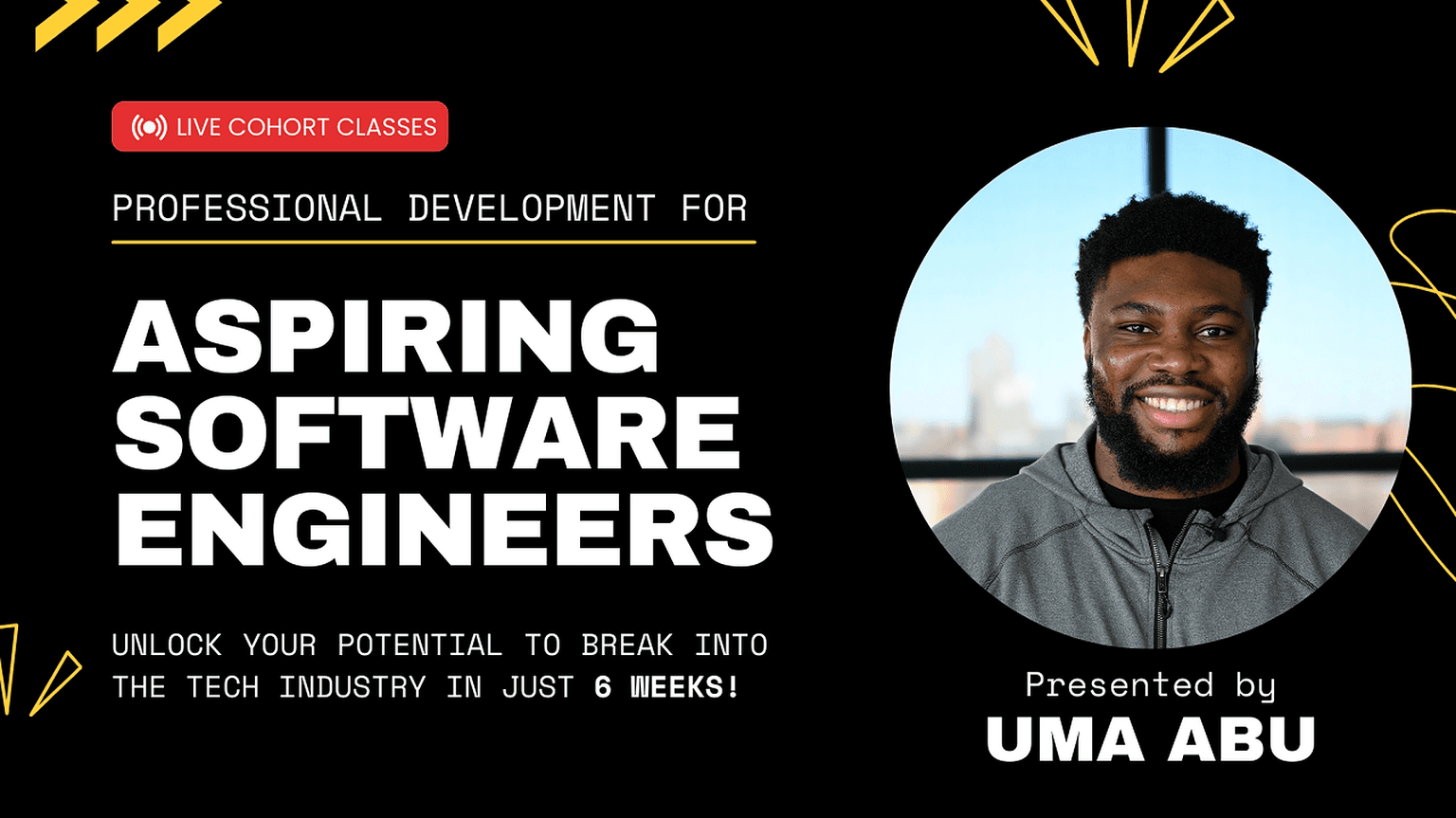 LIVE COHORT CLASSES

PROFESSIONAL DEVELOPMENT FOR

ASPIRING SOFTWARE ENGINEERS

UNLOCK YOUR POTENTIAL TO BREAK INTO THE TECH INDUSTRY IN JUST 6 WEEKS!

Presented by
UMA ABU